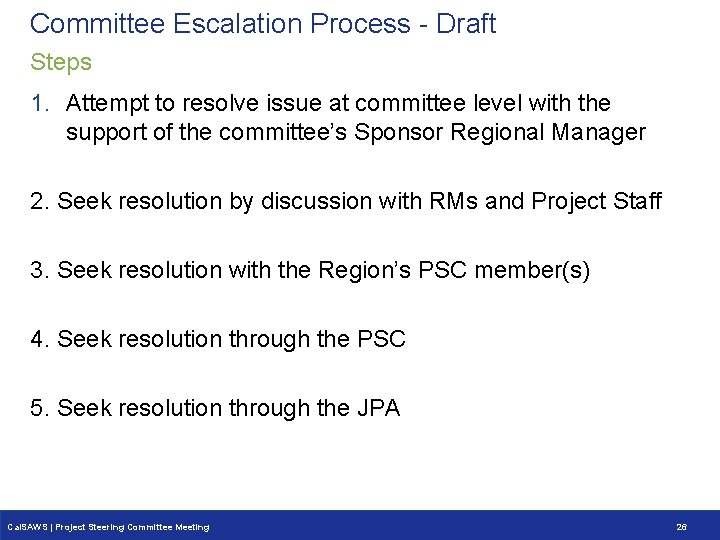 Committee Escalation Process - Draft

Steps

1. Attempt to resolve issue at committee level with the support of the committee's Sponsor Regional Manager

2. Seek resolution by discussion with RMs and Project Staff

3. Seek resolution with the Region's PSC member(s)

4. Seek resolution through the PSC

5. Seek resolution through the JPA

CalSAWS | Project Steering Committee Meeting

26